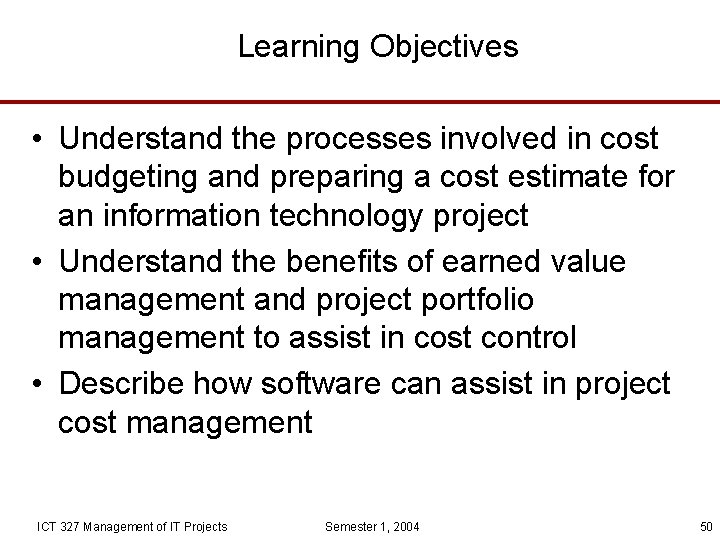 Learning Objectives

• Understand the processes involved in cost budgeting and preparing a cost estimate for an information technology project
• Understand the benefits of earned value management and project portfolio management to assist in cost control
• Describe how software can assist in project cost management

ICT 327 Management of IT Projects

Semester 1, 2004

50